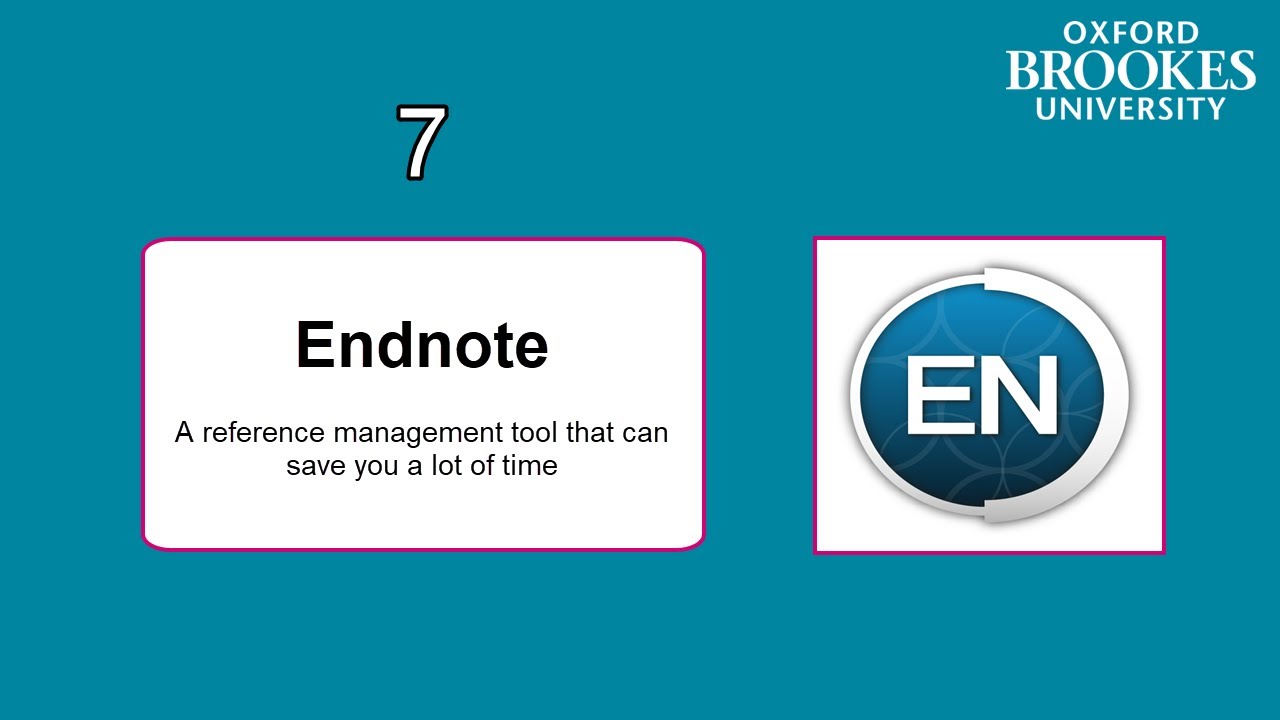 OXFORD BROOKES UNIVERSITY

7

Endnote

A reference management tool that can save you a lot of time

EN